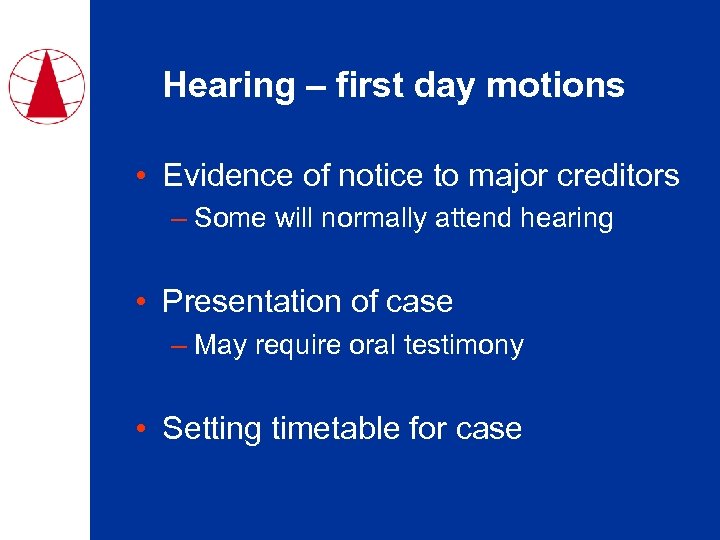 Hearing – first day motions

• Evidence of notice to major creditors
– Some will normally attend hearing

• Presentation of case
– May require oral testimony

• Setting timetable for case